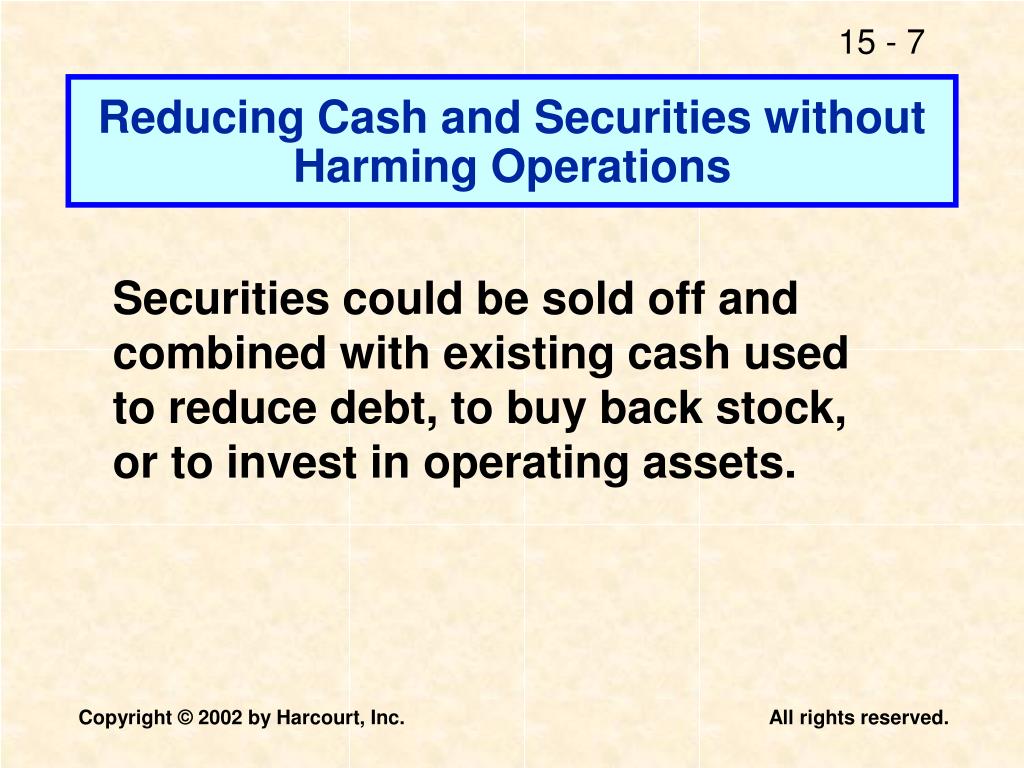 15 - 7

Reducing Cash and Securities without Harming Operations

Securities could be sold off and combined with existing cash used to reduce debt, to buy back stock, or to invest in operating assets.

Copyright © 2002 by Harcourt, Inc.

All rights reserved.